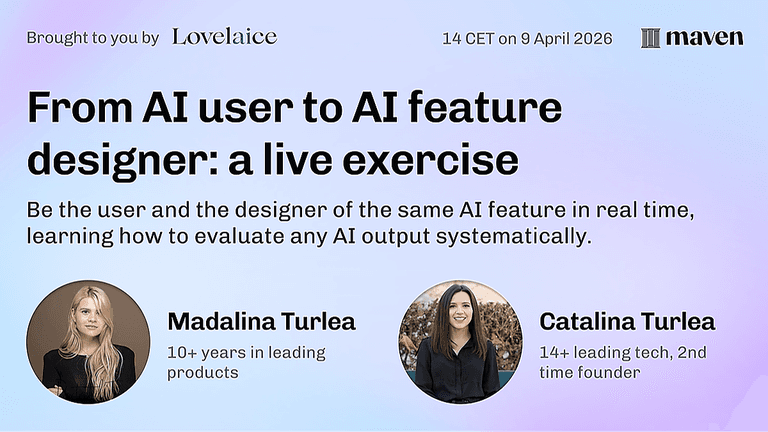 Brought to you by Lovelaice

14 CET on 9 April 2026

maven

From AI user to AI feature designer: a live exercise

Be the user and the designer of the same AI feature in real time, learning how to evaluate any AI output systematically.

Madalina Turlea

10+ years in leading products

Catalina Turlea

14+ leading tech, 2nd time founder